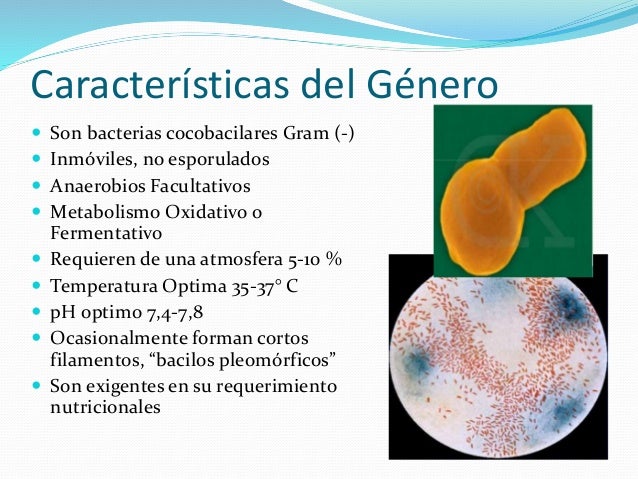 Características del Género

- Son bacterias cocobacilares Gram (-)
- Inmóviles, no esporulados
- Anaerobios Facultativos
- Metabolismo Oxidativo o Fermentativo
- Requieren de una atmosfera 5-10 %
- Temperatura Optima 35-37° C
- pH optimo 7,4-7,8
- Ocasionalmente forman cortos filamentos, “bacilos pleomórficos”
- Son exigentes en su requerimiento nutricionales